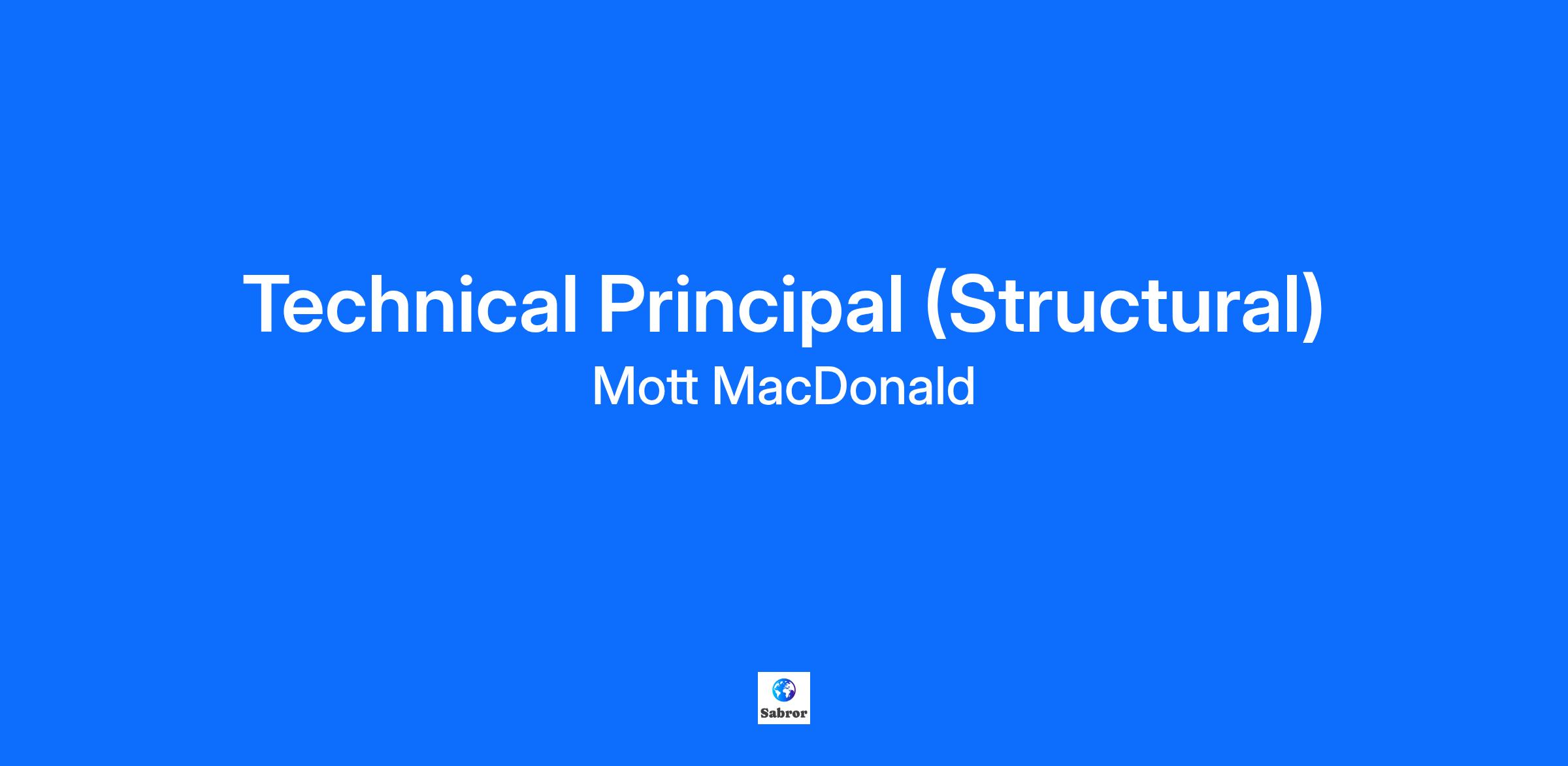 Technical Principal (Structural)
Mott MacDonald

Sabror